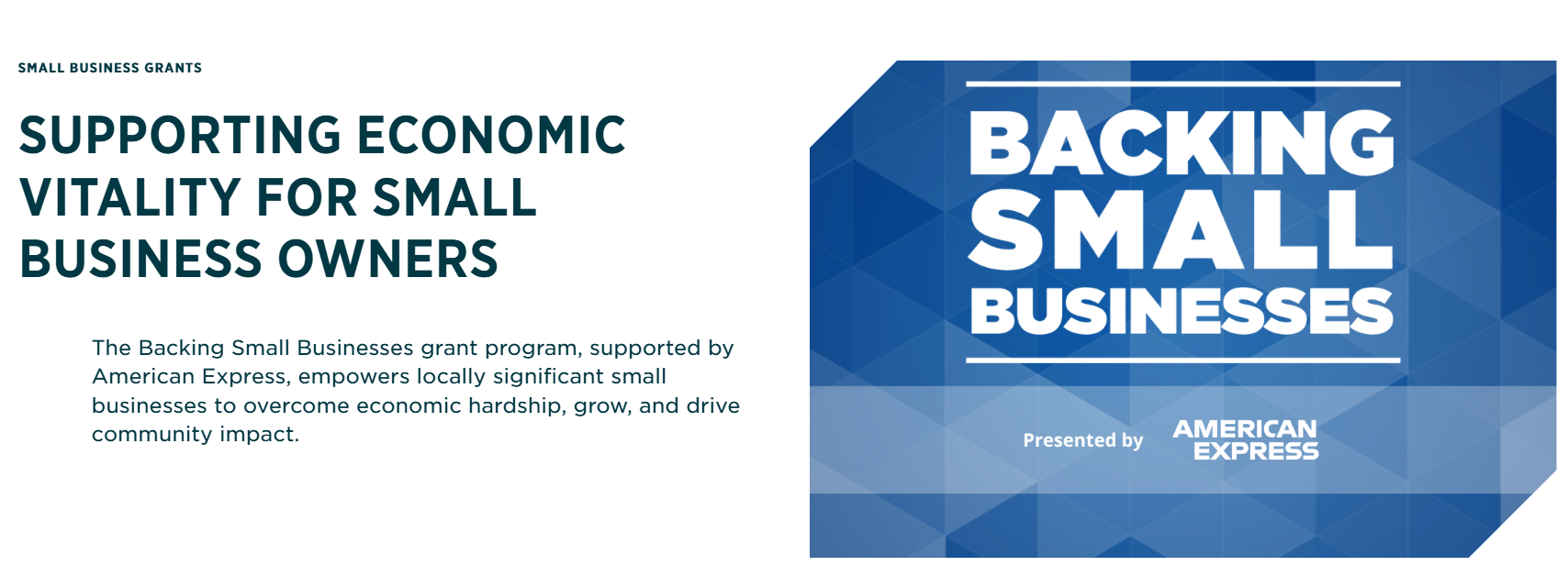 SMALL BUSINESS GRANTS

SUPPORTING ECONOMIC VITALITY FOR SMALL BUSINESS OWNERS

The Backing Small Businesses grant program, supported by American Express, empowers locally significant small businesses to overcome economic hardship, grow, and drive community impact.

BACKING SMALL BUSINESSES

Presented by AMERICAN EXPRESS